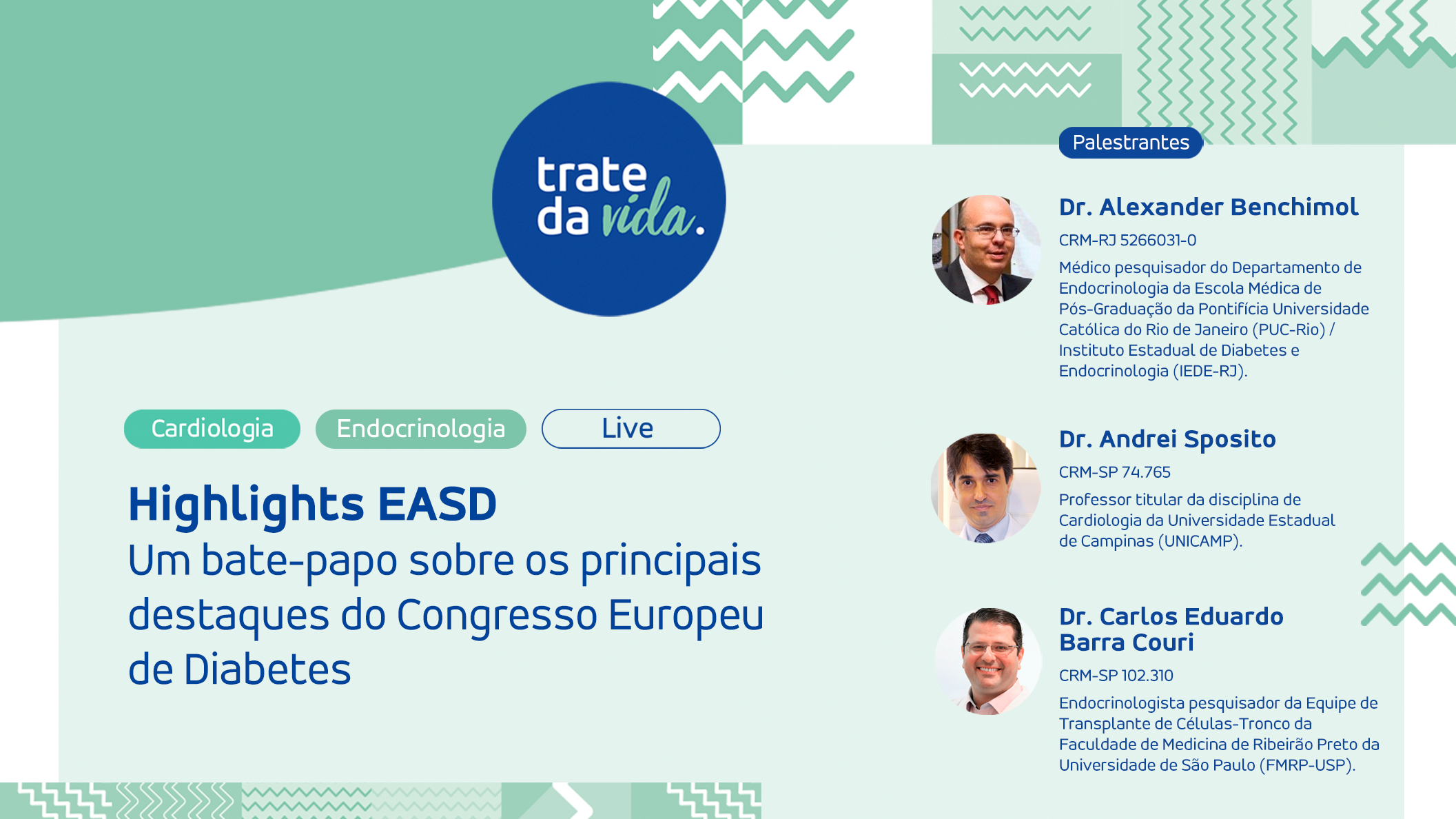 trate da vida.

Cardiologia Endocrinologia Live

Highlights EASD
Um bate-papo sobre os principais destaques do Congresso Europeu de Diabetes

Palestrantes

Dr. Alexander Benchimol
CRM-RJ 5266031-0
Médico pesquisador do Departamento de Endocrinologia da Escola Médica de Pós-Graduação da Pontifícia Universidade Católica do Rio de Janeiro (PUC-Rio) / Instituto Estadual de Diabetes e Endocrinologia (IEDE-RJ).

Dr. Andrei Sposito
CRM-SP 74.765
Professor titular da disciplina de Cardiologia da Universidade Estadual de Campinas (UNICAMP).

Dr. Carlos Eduardo Barra Couri
CRM-SP 102.310
Endocrinologista pesquisador da Equipe de Transplante de Células-Tronco da Faculdade de Medicina de Ribeirão Preto da Universidade de São Paulo (FMRP-USP).